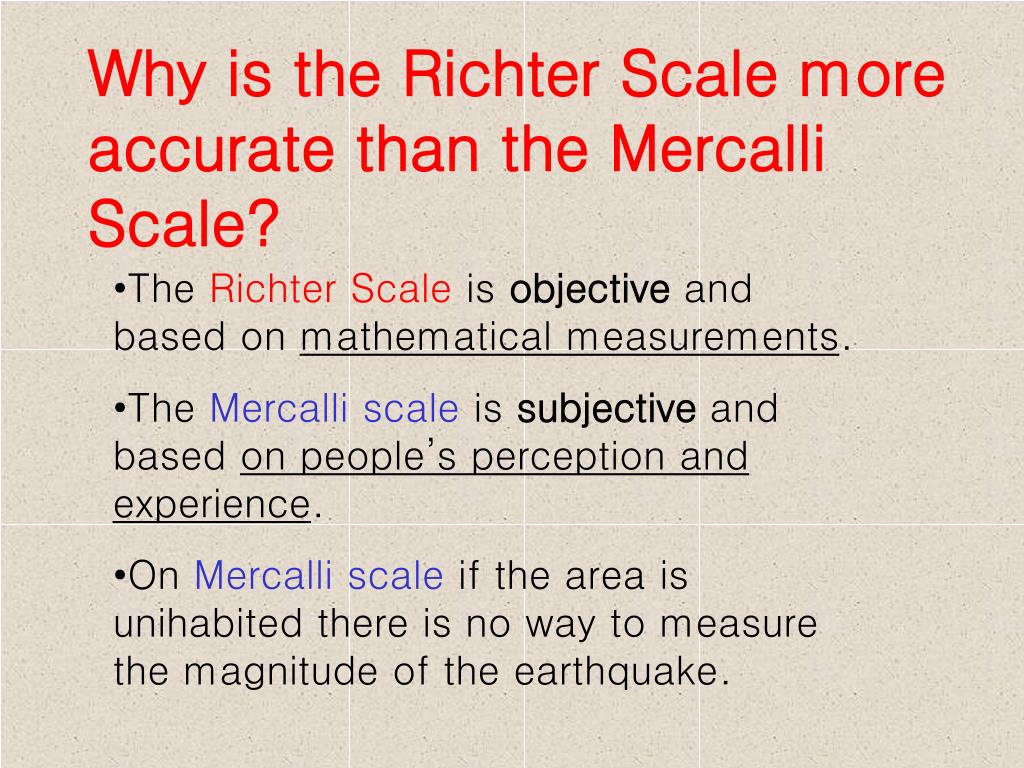 Why is the Richter Scale more accurate than the Mercalli Scale?

•The Richter Scale is objective and based on mathematical measurements.

•The Mercalli scale is subjective and based on people's perception and experience.

•On Mercalli scale if the area is unihabited there is no way to measure the magnitude of the earthquake.